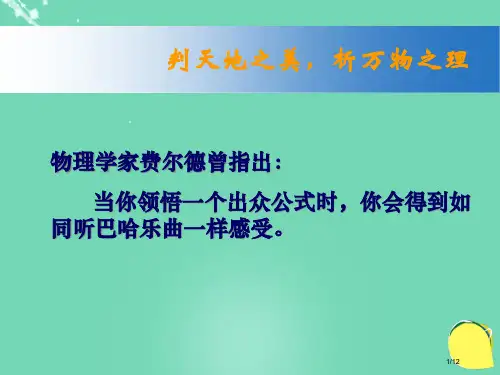 判天地之美，析万物之理

物理学家费尔德曾指出：

当你领悟一个出众公式时，你会得到如同听巴哈乐曲一样感受。

1/12